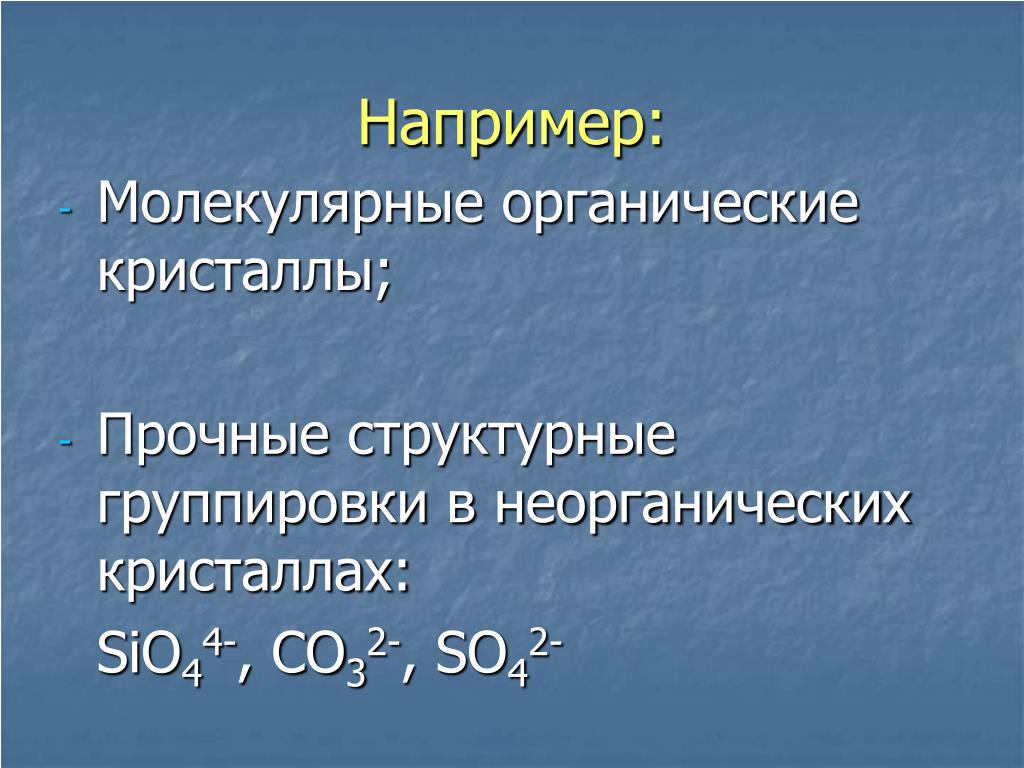 Например:

- Молекулярные органические кристаллы;

- Прочные структурные группировки в неорганических кристаллах:

$SiO_4^{4-}$, $CO_3^{2-}$, $SO_4^{2-}$